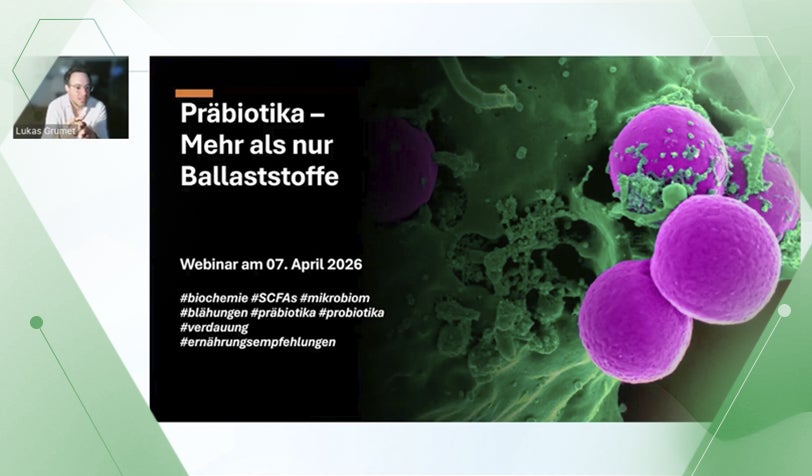 Lukas Grumet

Präbiotika – Mehr als nur Ballaststoffe

Webinar am 07. April 2026

#biochemie #SCFAs #mikrobiom #blähungen #präbiotika #probiotika #verdauung #ernährungsempfehlungen